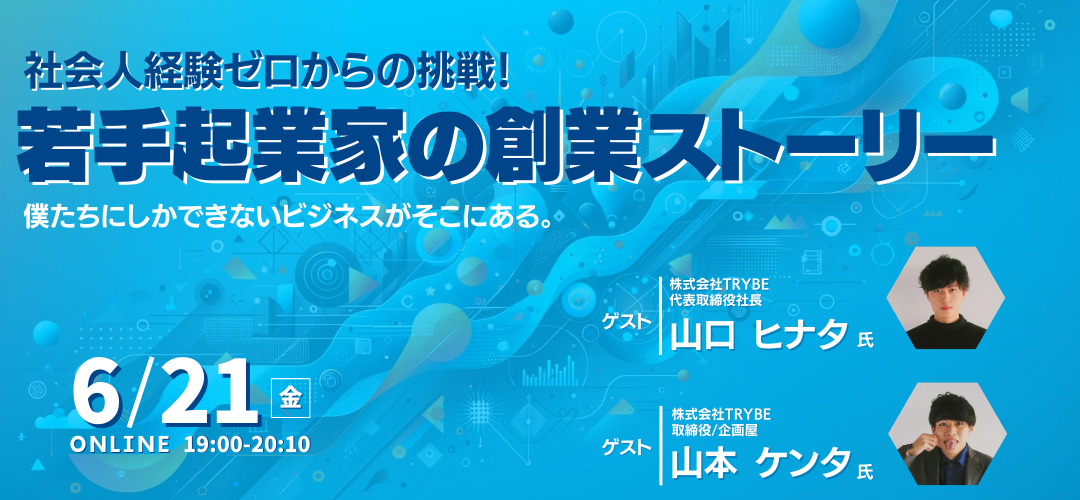 社会人経験ゼロからの挑戦!

若手起業家の創業ストーリー

僕たちにしかできないビジネスがそこにある。

6/21 金
ONLINE 19:00-20:10

ゲスト
株式会社TRYBE
代表取締役社長
山口 ヒナタ 氏

ゲスト
株式会社TRYBE
取締役/企画屋
山本 ケンタ 氏